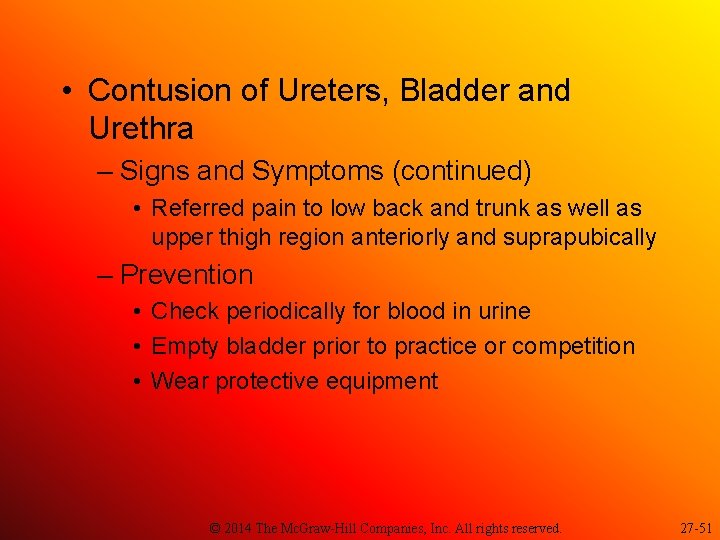 • Contusion of Ureters, Bladder and Urethra

– Signs and Symptoms (continued)

• Referred pain to low back and trunk as well as upper thigh region anteriorly and suprapubically

– Prevention

• Check periodically for blood in urine

• Empty bladder prior to practice or competition

• Wear protective equipment

© 2014 The McGraw-Hill Companies, Inc. All rights reserved.

27-51